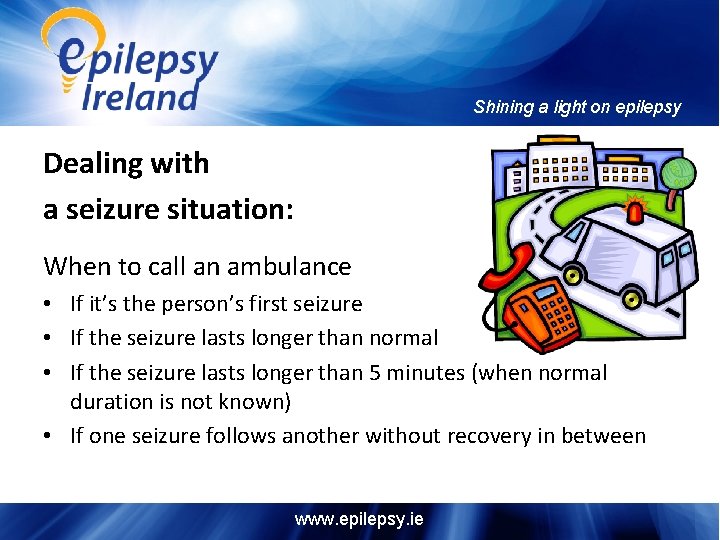 epilepsy Ireland

Shining a light on epilepsy

Dealing with
a seizure situation:

When to call an ambulance

• If it's the person's first seizure
• If the seizure lasts longer than normal
• If the seizure lasts longer than 5 minutes (when normal duration is not known)
• If one seizure follows another without recovery in between

www.epilepsy.ie